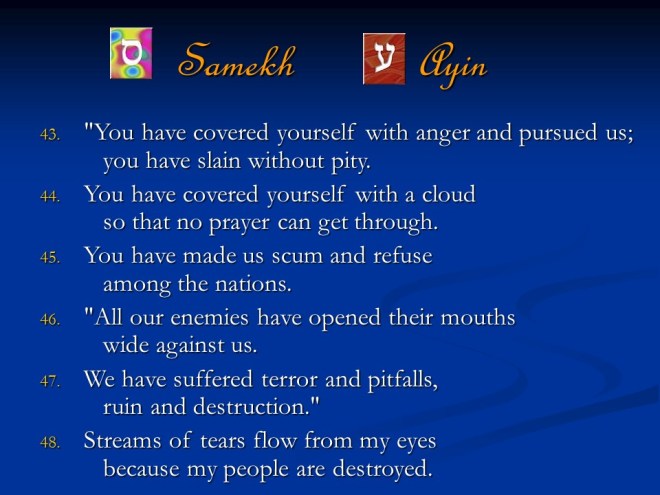 ס Samekh ע Ayin

43. "You have covered yourself with anger and pursued us; you have slain without pity.

44. You have covered yourself with a cloud so that no prayer can get through.

45. You have made us scum and refuse among the nations.

46. "All our enemies have opened their mouths wide against us.

47. We have suffered terror and pitfalls, ruin and destruction."

48. Streams of tears flow from my eyes because my people are destroyed.